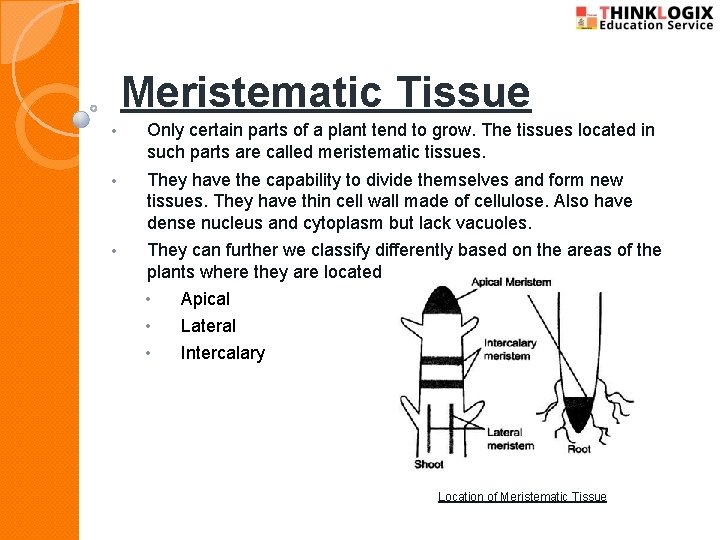 THINKLOGIX
Education Service

Meristematic Tissue

• Only certain parts of a plant tend to grow. The tissues located in such parts are called meristematic tissues.

• They have the capability to divide themselves and form new tissues. They have thin cell wall made of cellulose. Also have dense nucleus and cytoplasm but lack vacuoles.

• They can further we classify differently based on the areas of the plants where they are located

• Apical
• Lateral
• Intercalary

Apical Meristem
Intercalary meristem
Lateral meristem
Shoot
Root

Location of Meristematic Tissue